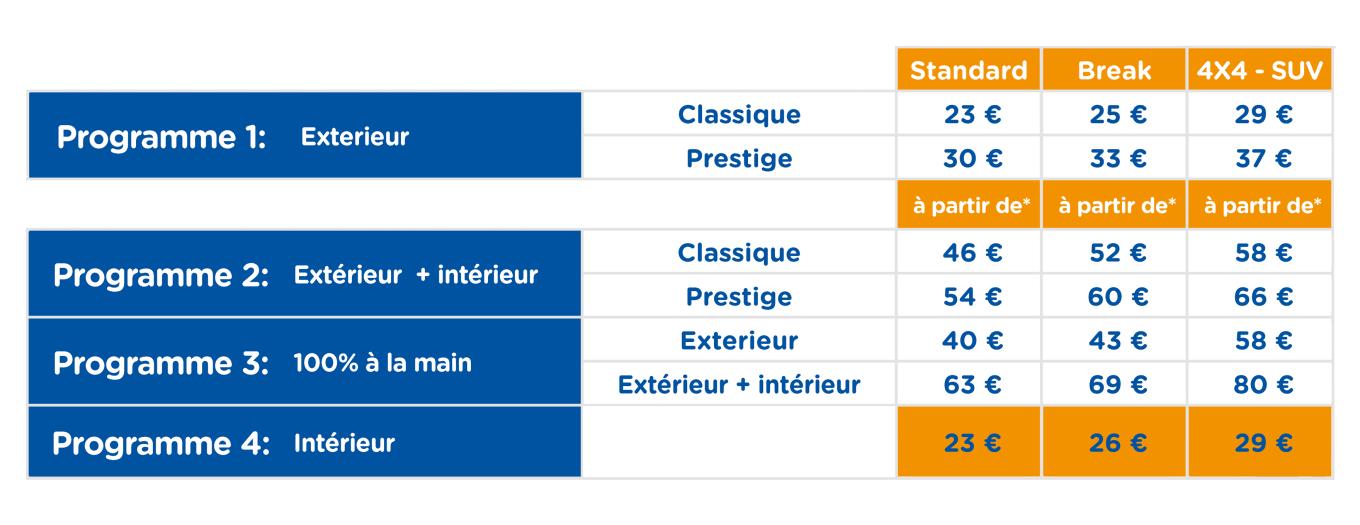 |  |  | Standard | Break | 4X4 - SUV |
|---|---|---|---|---|
| Programme 1: Exterieur | Classique | 23 € | 25 € | 29 € |
|  | Prestige | 30 € | 33 € | 37 € |
|  |  | à partir de* | à partir de* | à partir de* |
| Programme 2: Extérieur + intérieur | Classique | 46 € | 52 € | 58 € |
|  | Prestige | 54 € | 60 € | 66 € |
| Programme 3: 100% à la main | Exterieur | 40 € | 43 € | 58 € |
|  | Extérieur + intérieur | 63 € | 69 € | 80 € |
| Programme 4: Intérieur |  | 23 € | 26 € | 29 € |